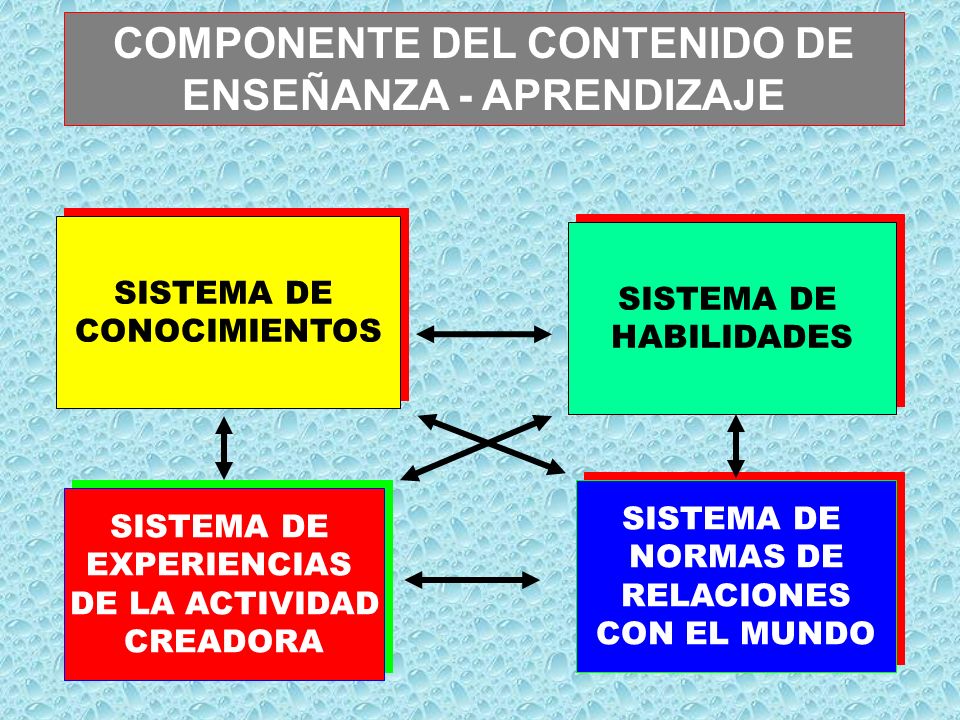 COMPONENTE DEL CONTENIDO DE ENSEÑANZA - APRENDIZAJE

SISTEMA DE CONOCIMIENTOS

SISTEMA DE HABILIDADES

SISTEMA DE EXPERIENCIAS DE LA ACTIVIDAD CREADORA

SISTEMA DE NORMAS DE RELACIONES CON EL MUNDO